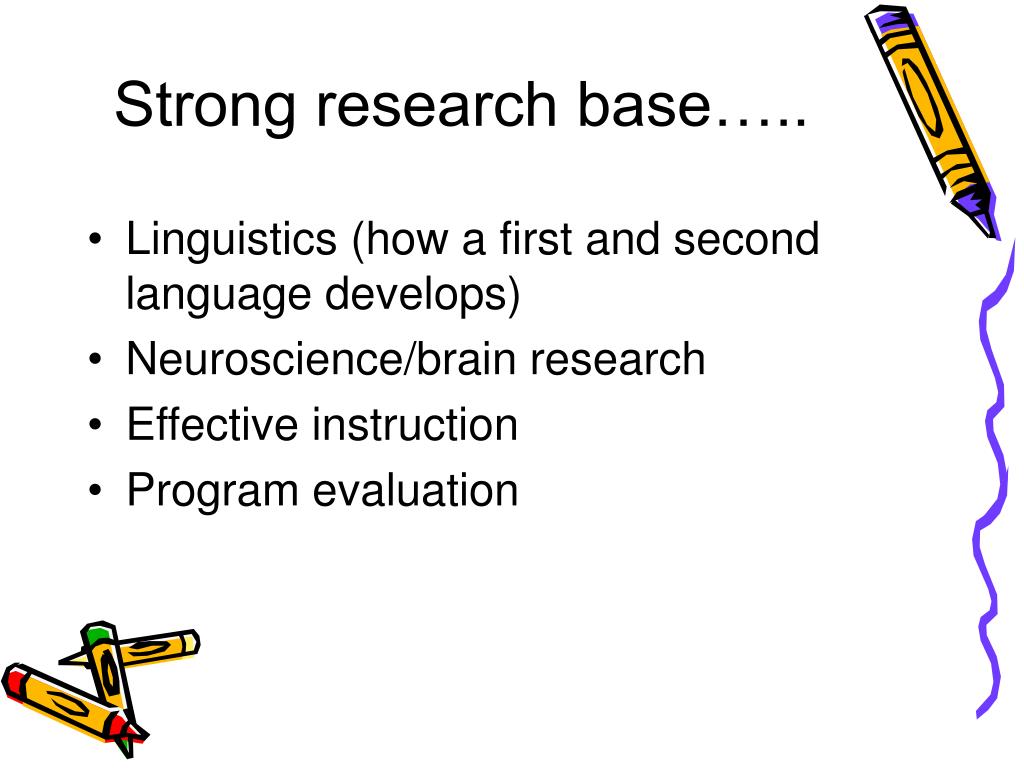 Strong research base…..

• Linguistics (how a first and second language develops)
• Neuroscience/brain research
• Effective instruction
• Program evaluation